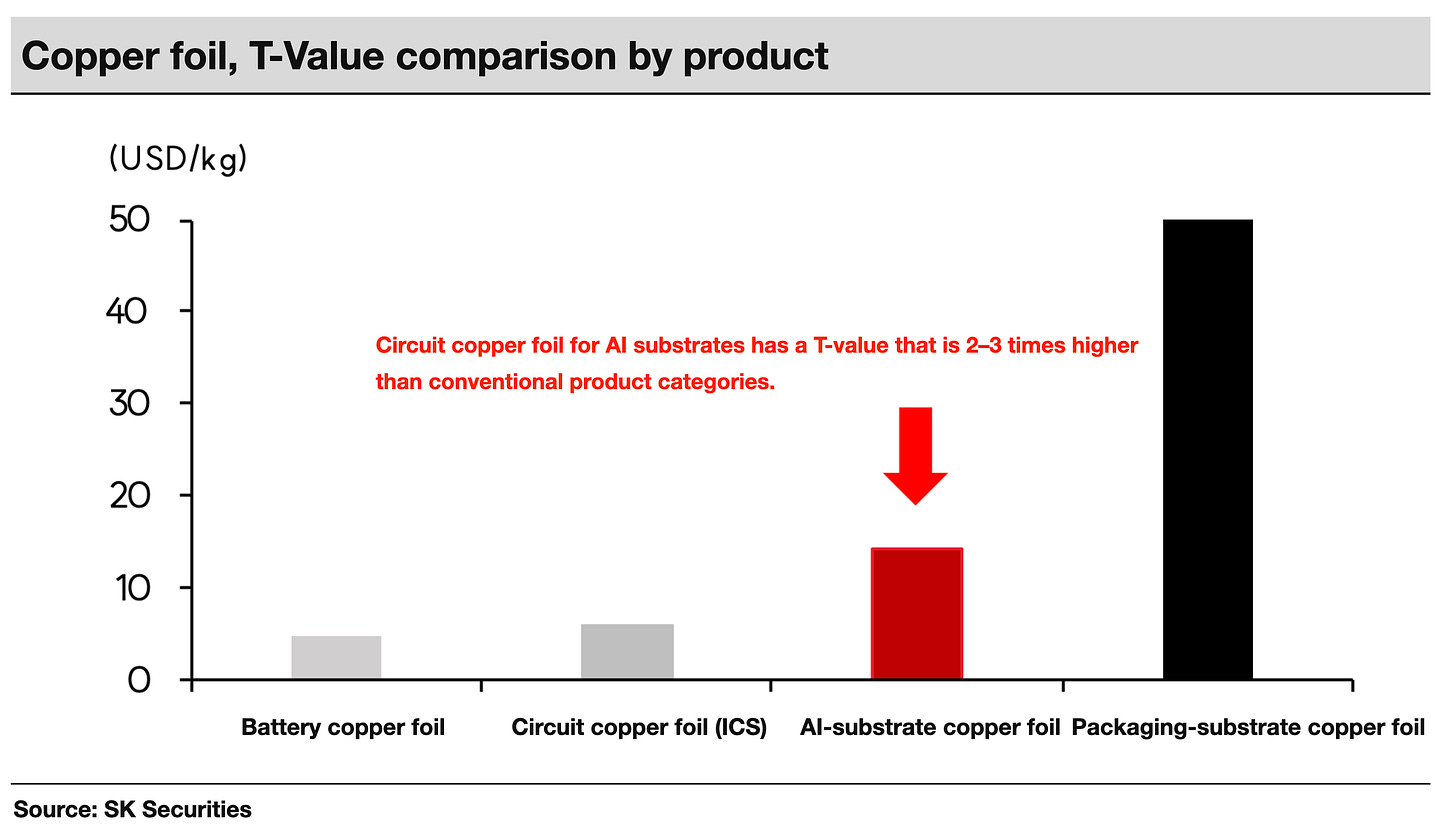 Copper foil, T-Value comparison by product

(USD/kg)

50
40
30
20
10
0

Circuit copper foil for AI substrates has a T-value that is 2–3 times higher than conventional product categories.

Battery copper foil
Circuit copper foil (ICS)
AI-substrate copper foil
Packaging-substrate copper foil

Source: SK Securities